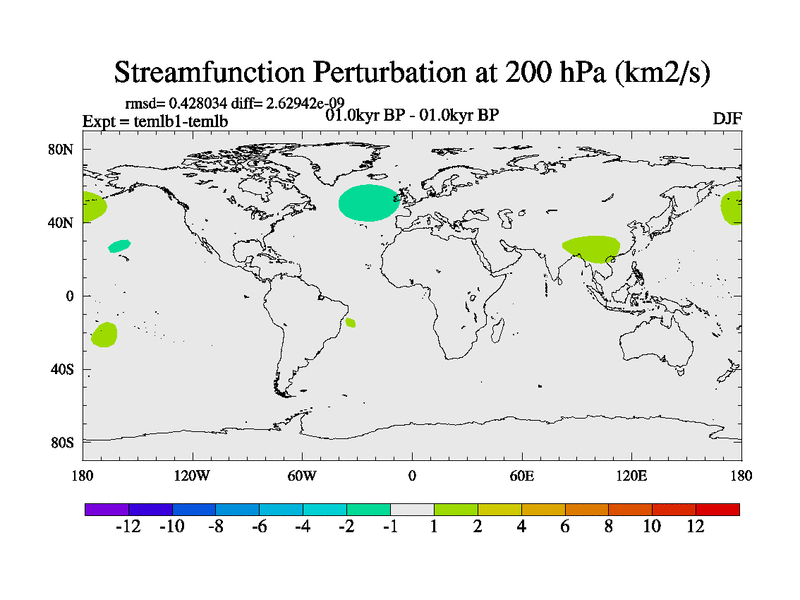 Streamfunction Perturbation at 200 hPa (km2/s)

rmsd= 0.428034 diff= 2.62942e-09
Expt = temlb1-temlb
01.0kyr BP - 01.0kyr BP
DJF

80N
40N
0
40S
80S

180
120W
60W
0
60E
120E
180

-12 -10 -8 -6 -4 -2 -1 1 2 4 6 8 10 12